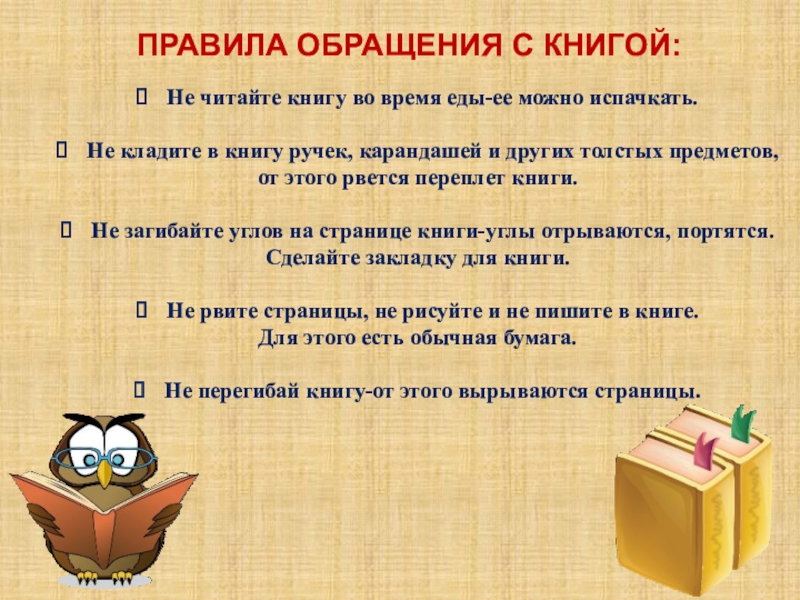 ПРАВИЛА ОБРАЩЕНИЯ С КНИГОЙ:

 Не читайте книгу во время еды-ее можно испачкать.

 Не кладите в книгу ручек, карандашей и других толстых предметов, от этого рвется переплет книги.

 Не загибайте углов на странице книги-углы отрываются, портятся. Сделайте закладку для книги.

 Не рвите страницы, не рисуйте и не пишите в книге. Для этого есть обычная бумага.

 Не перегибай книгу-от этого вырываются страницы.